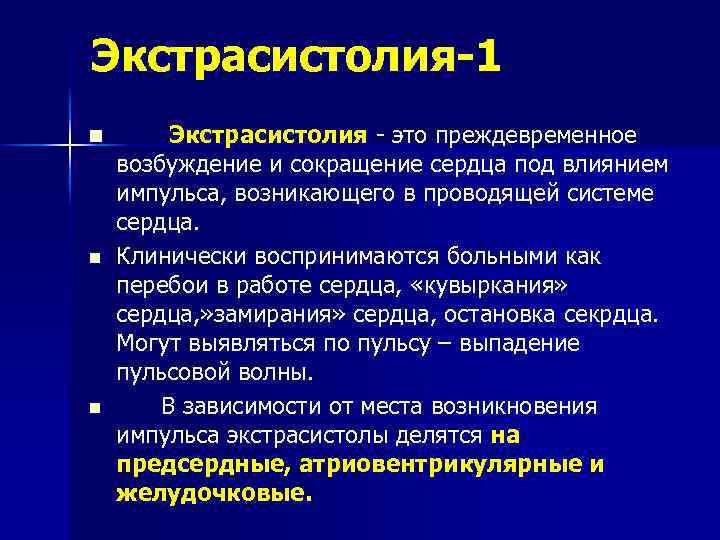 Экстрасистолия-1

■ Экстрасистолия - это преждевременное возбуждение и сокращение сердца под влиянием импульса, возникающего в проводящей системе сердца.

■ Клинически воспринимаются больными как перебои в работе сердца, «кувыркания» сердца,»замирания» сердца, остановка секрдца. Могут выявляться по пульсу – выпадение пульсовой волны.

■ В зависимости от места возникновения импульса экстрасистолы делятся на предсердные, атриовентрикулярные и желудочковые.